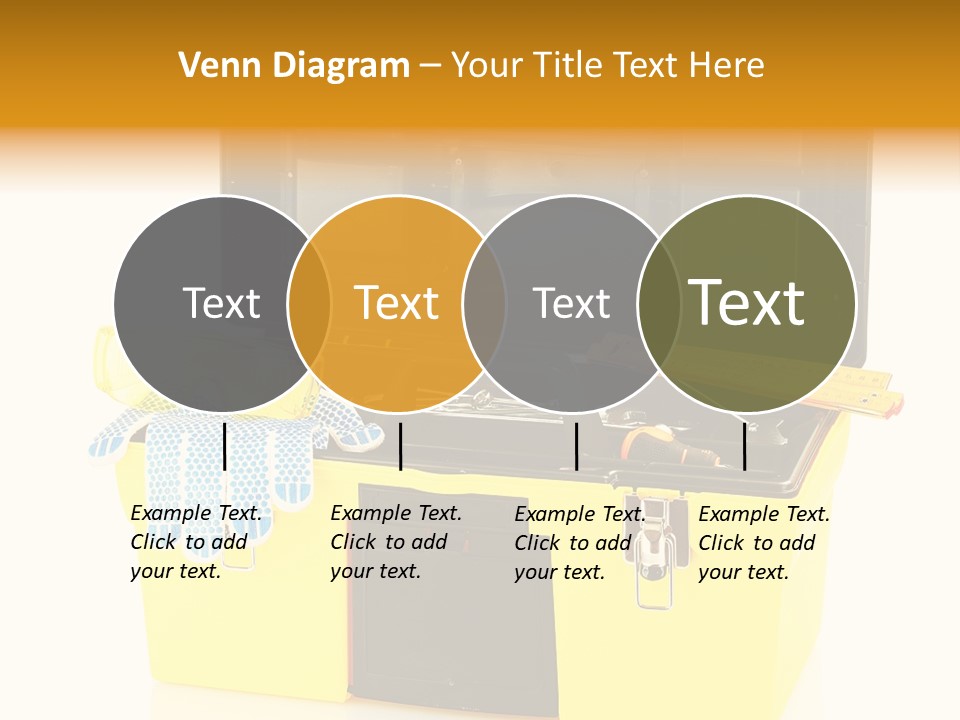 Venn Diagram – Your Title Text Here

Text

Text

Text

Text

Example Text. Click to add your text.

Example Text. Click to add your text.

Example Text. Click to add your text.

Example Text. Click to add your text.